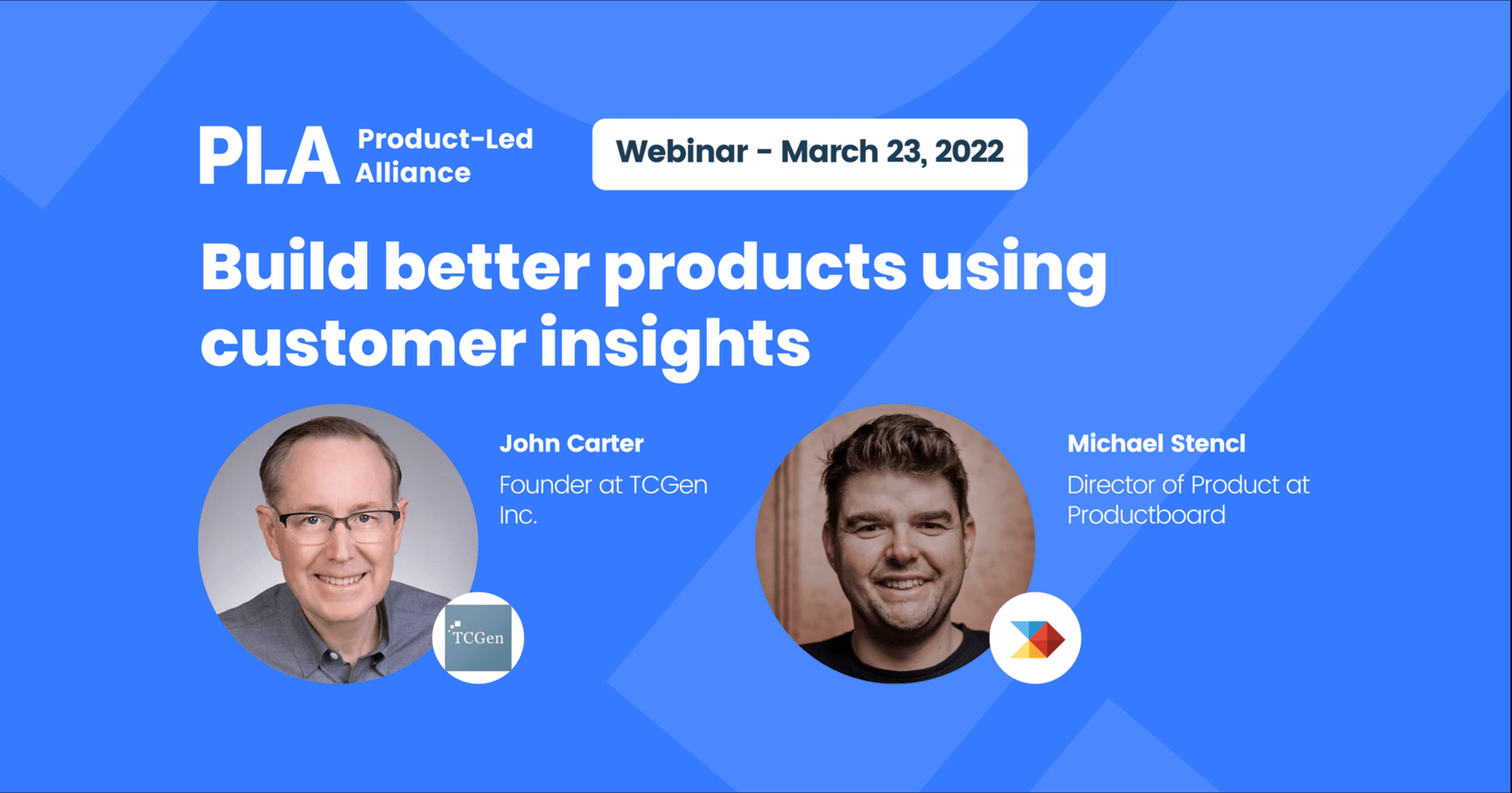 PLA Product-Led Alliance

Webinar - March 23, 2022

Build better products using customer insights

John Carter

Founder at TCGen Inc.

TCGen

Michael Stencl

Director of Product at Productboard